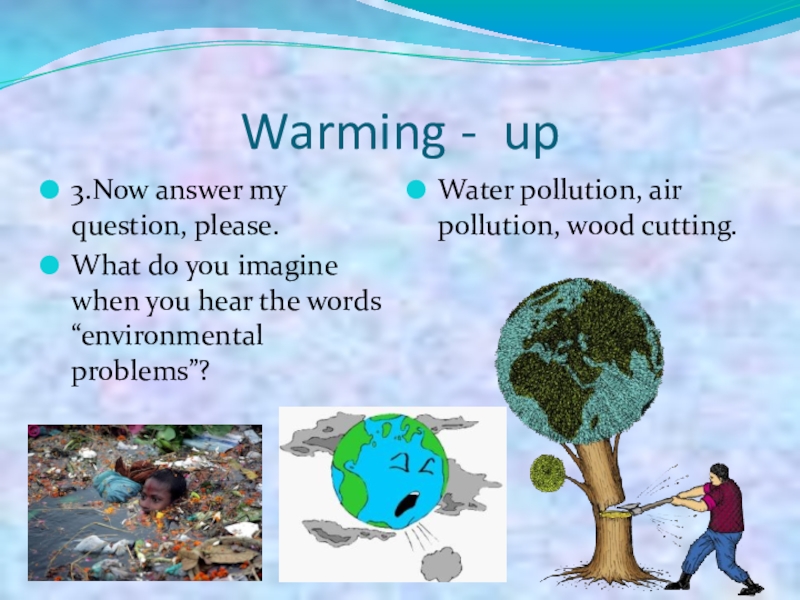 Warming - up

3.Now answer my question, please.

What do you imagine when you hear the words “environmental problems”?

Water pollution, air pollution, wood cutting.